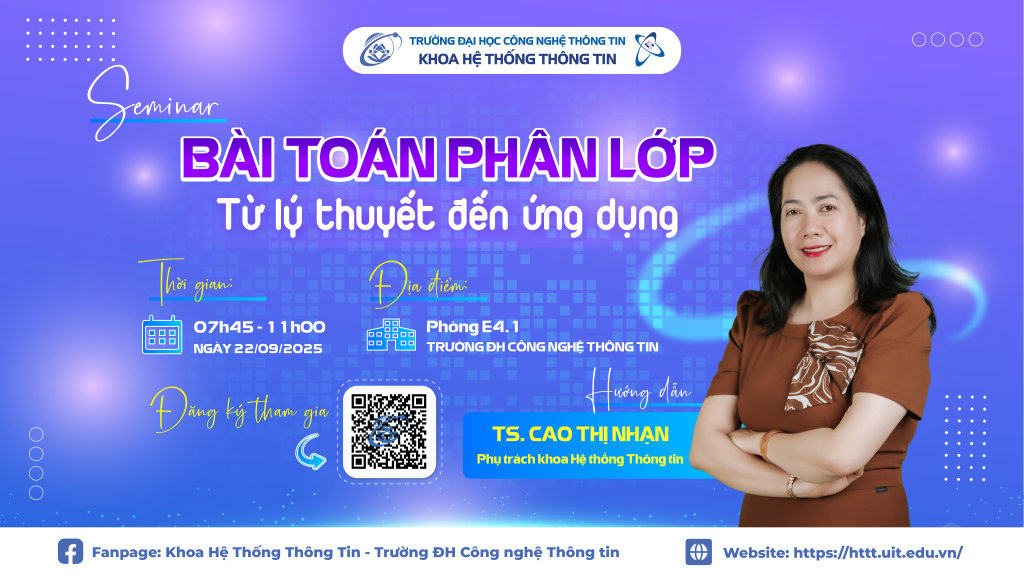 TRƯỜNG ĐẠI HỌC CÔNG NGHỆ THÔNG TIN
KHOA HỆ THỐNG THÔNG TIN

Seminar

BÀI TOÁN PHÂN LỚP

Từ lý thuyết đến ứng dụng

Thời gian:
07h45 - 11h00
NGÀY 22/09/2025

Địa điểm:
Phòng E4.1
TRƯỜNG ĐH CÔNG NGHỆ THÔNG TIN

Đăng ký tham gia

Hướng dẫn

TS. CAO THỊ NHẠN
Phụ trách khoa Hệ thống Thông tin

Fanpage: Khoa Hệ Thống Thông Tin - Trường ĐH Công nghệ Thông tin

Website: https://httt.uit.edu.vn/